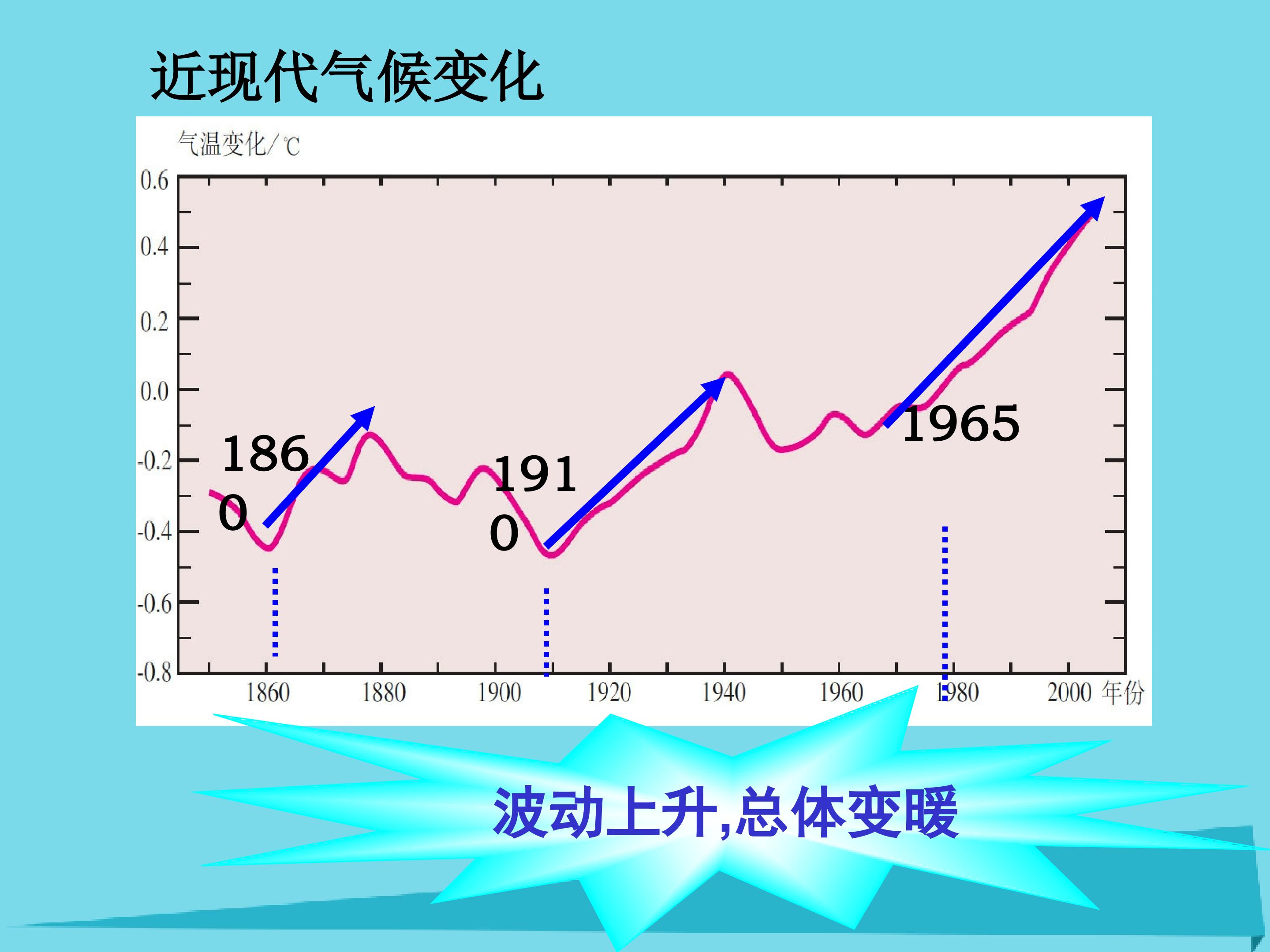 近现代气候变化

气温变化/℃

0.6
0.4
0.2
0.0
-0.2
-0.4
-0.6
-0.8

1860 1880 1900 1920 1940 1960 1980 2000 年份

1860

1910

1965

波动上升,总体变暖